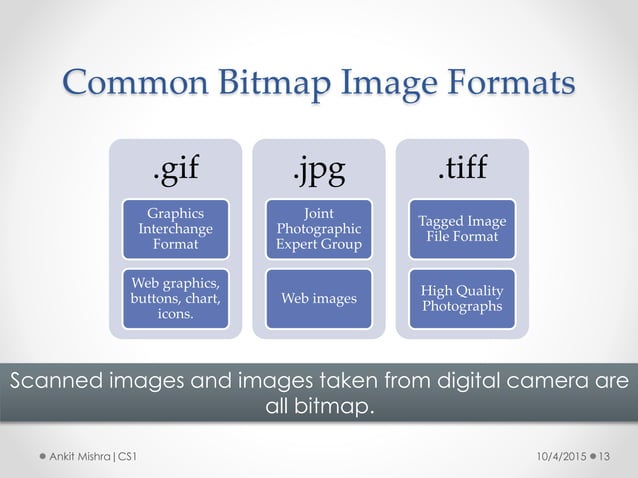 Common Bitmap Image Formats

.gif

Graphics Interchange Format

Web graphics, buttons, chart, icons.

.jpg

Joint Photographic Expert Group

Web images

.tiff

Tagged Image File Format

High Quality Photographs

Scanned images and images taken from digital camera are all bitmap.

Ankit Mishra | CS1

10/4/2015 13